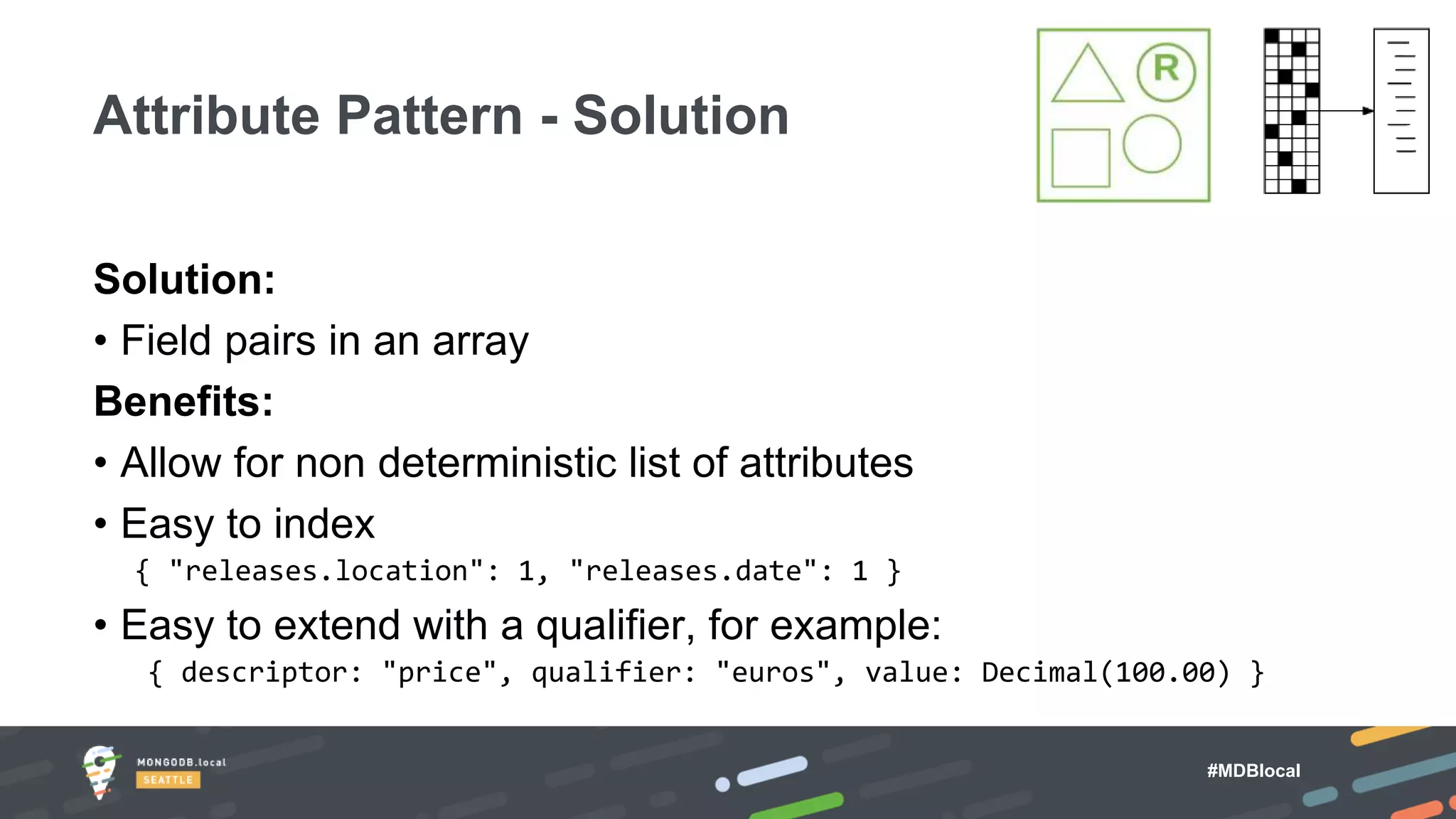 Attribute Pattern - Solution

R

Solution:

• Field pairs in an array

Benefits:

• Allow for non deterministic list of attributes

• Easy to index

{ "releases.location": 1, "releases.date": 1 }

• Easy to extend with a qualifier, for example:

{ descriptor: "price", qualifier: "euros", value: Decimal(100.00) }

MONGODB.local
SEATTLE

#MDBlocal